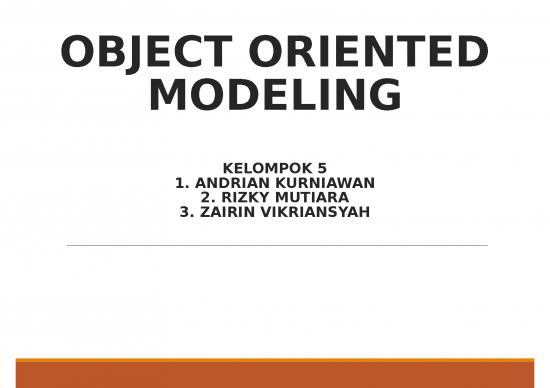 OBJECT ORIENTED MODELING

KELOMPOK 5
1. ANDRIAN KURNIAWAN
2. RIZKY MUTIARA
3. ZAIRIN VIKRIANSYAH